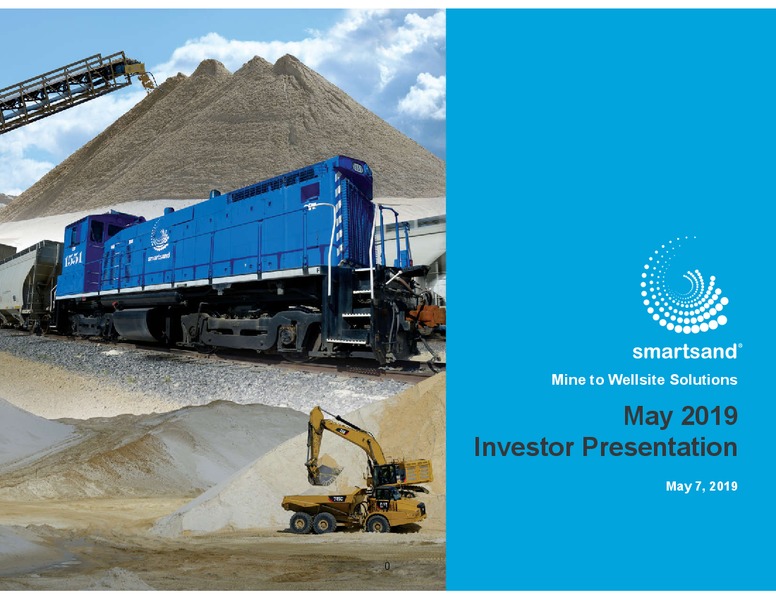 1551

smartsand

smartsand®

Mine to Wellsite Solutions

May 2019
Investor Presentation

May 7, 2019

0